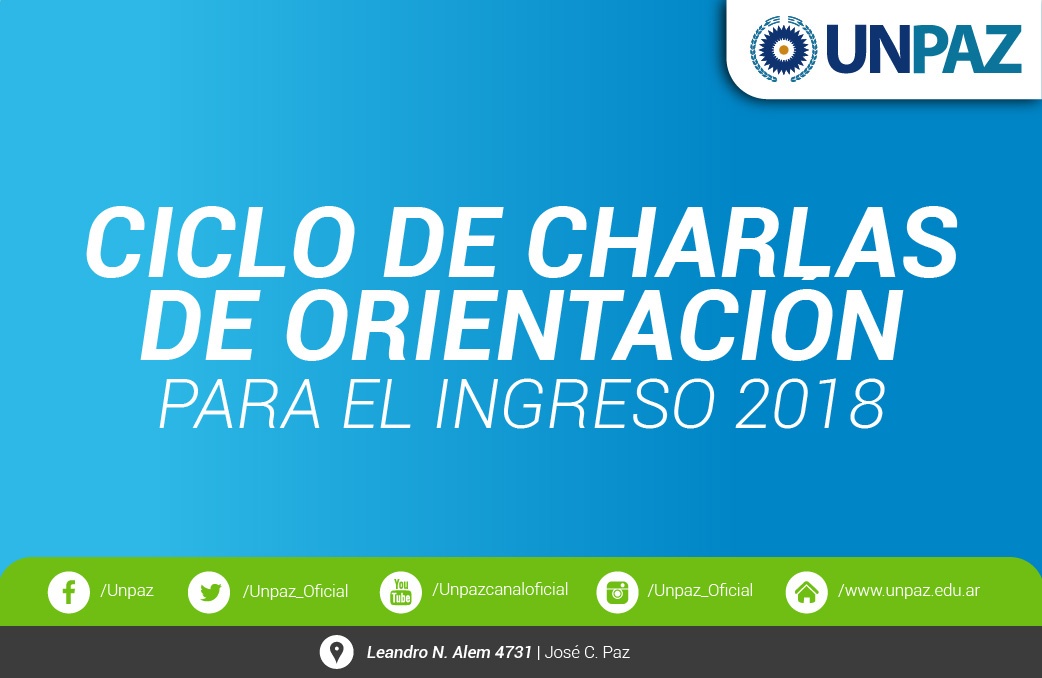 UNPAZ

CICLO DE CHARLAS DE ORIENTACIÓN
PARA EL INGRESO 2018

/Unpaz /Unpaz_Oficial You Tube /Unpazcanaloficial /Unpaz_Oficial /www.unpaz.edu.ar

Leandro N. Alem 4731 | José C. Paz